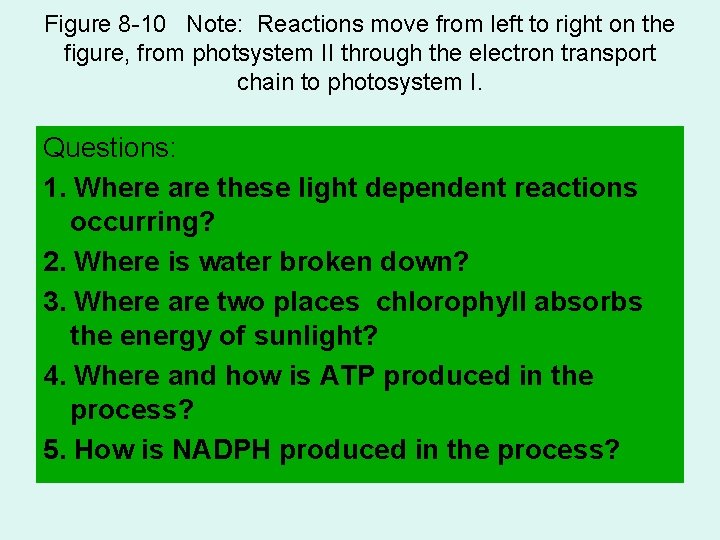 Figure 8-10 Note: Reactions move from left to right on the figure, from photsystem II through the electron transport chain to photosystem I.

Questions:

1. Where are these light dependent reactions occurring?

2. Where is water broken down?

3. Where are two places chlorophyll absorbs the energy of sunlight?

4. Where and how is ATP produced in the process?

5. How is NADPH produced in the process?